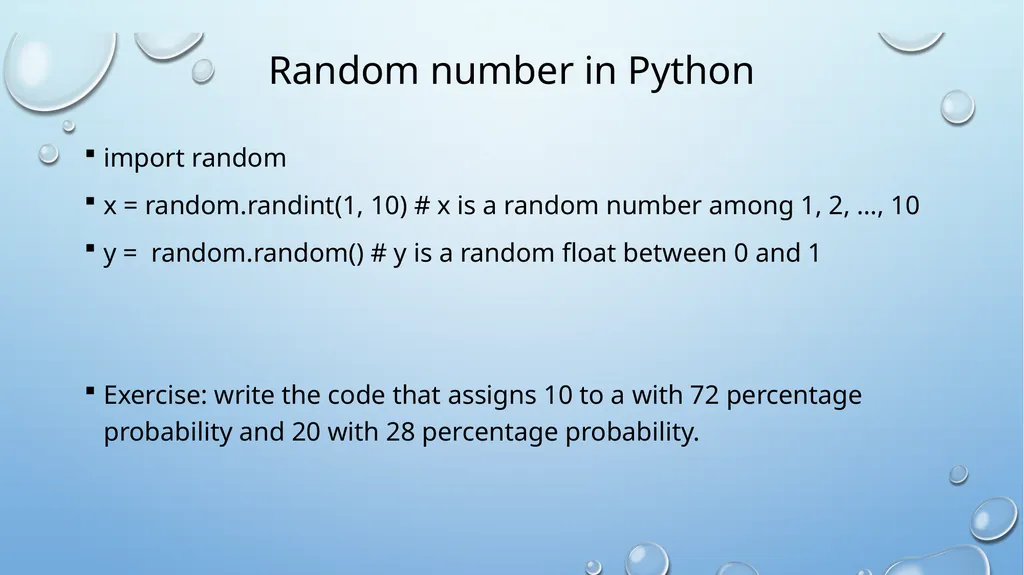 Random number in Python

▪ import random

▪ x = random.randint(1, 10) # x is a random number among 1, 2, …, 10

▪ y =  random.random() # y is a random float between 0 and 1

▪ Exercise: write the code that assigns 10 to a with 72 percentage probability and 20 with 28 percentage probability.